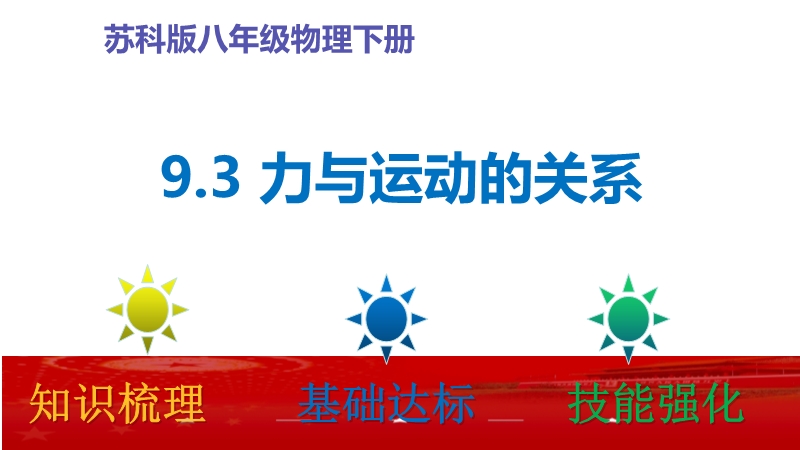 苏科版八年级物理下册

9.3 力与运动的关系

知识梳理

基础达标

技能强化